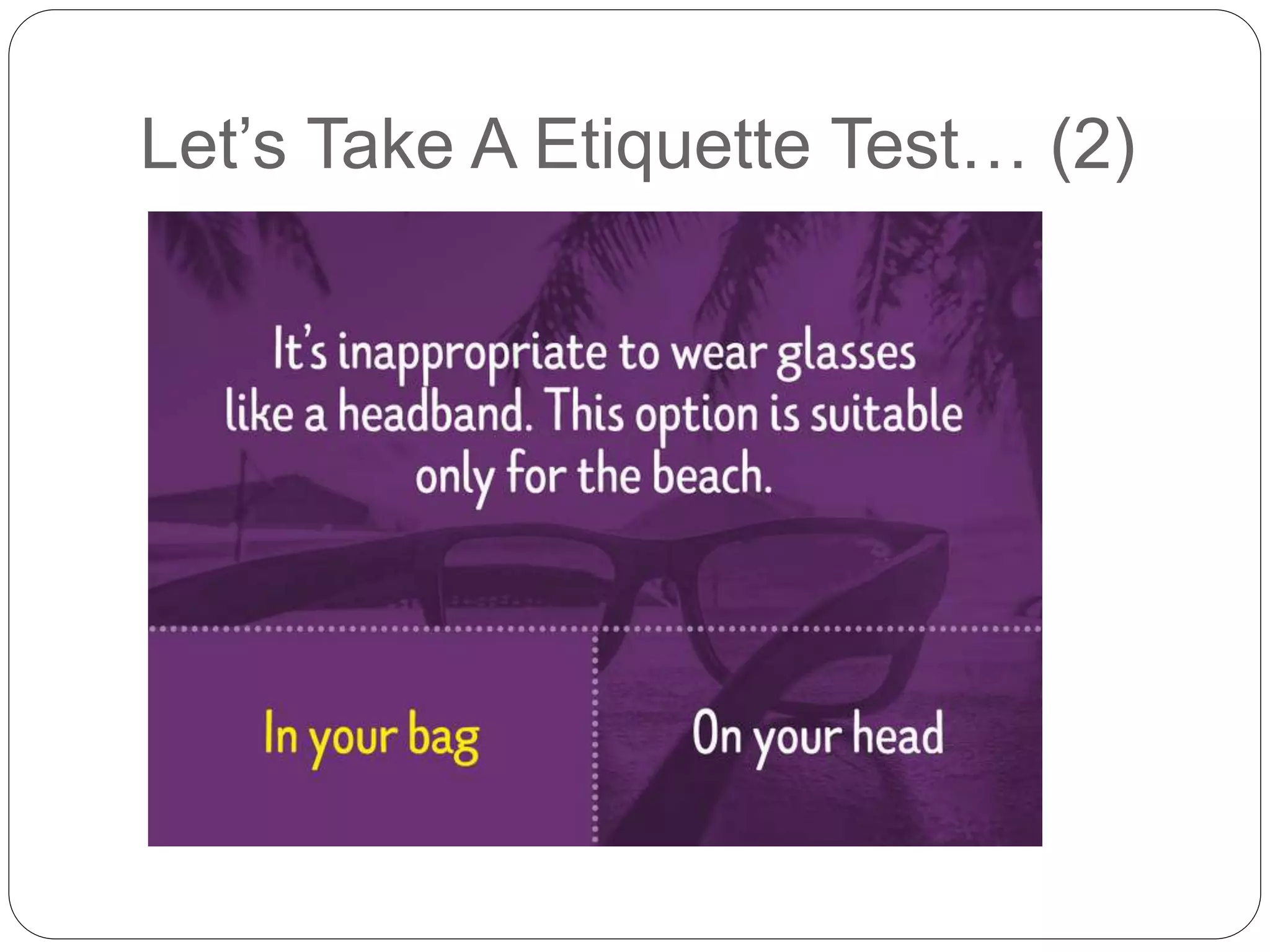 Let’s Take A Etiquette Test… (2)

It’s inappropriate to wear glasses like a headband. This option is suitable only for the beach.

In your bag

On your head